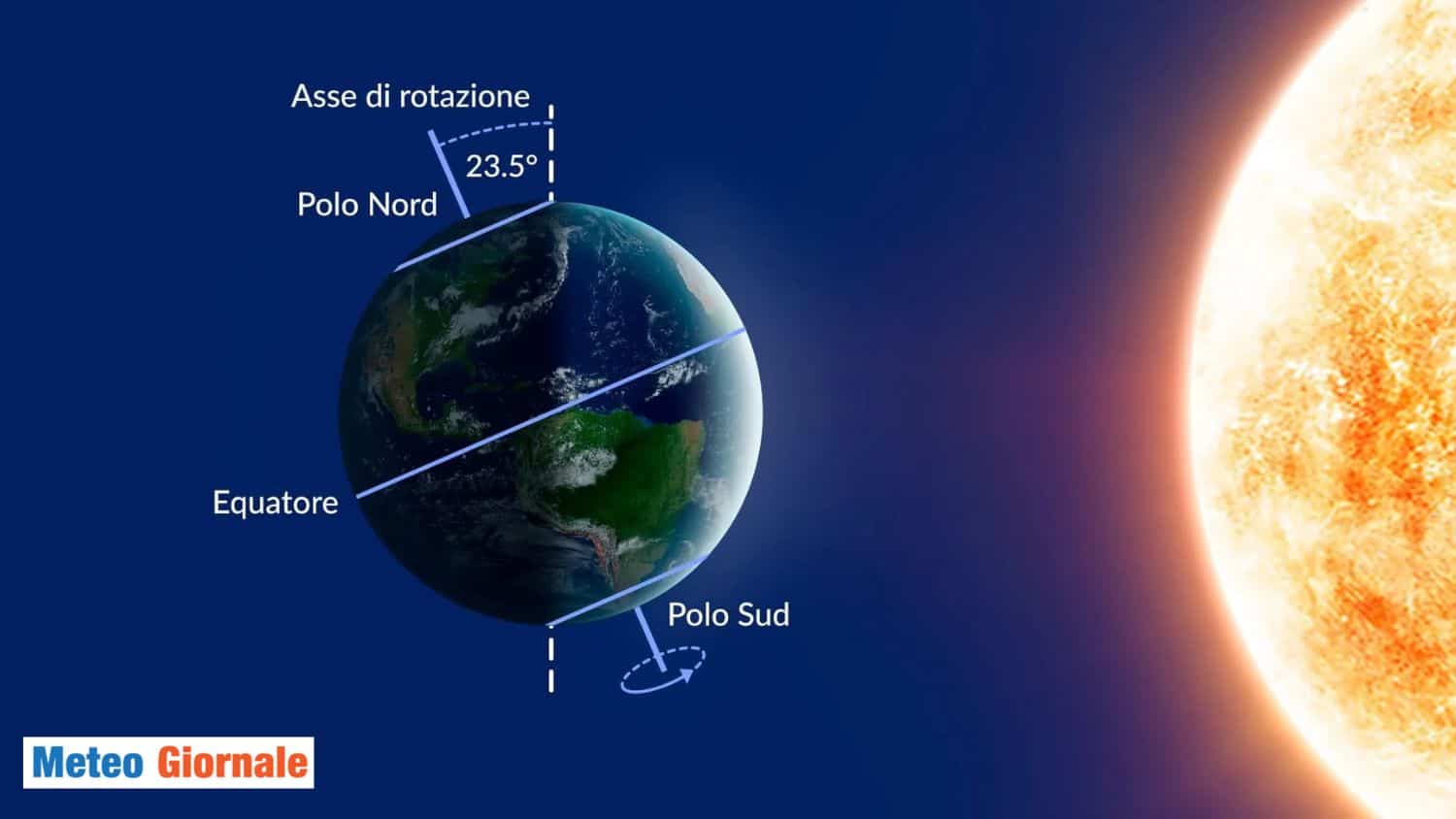 Asse di rotazione

23.5°

Polo Nord

Equatore

Polo Sud

Meteo Giornale